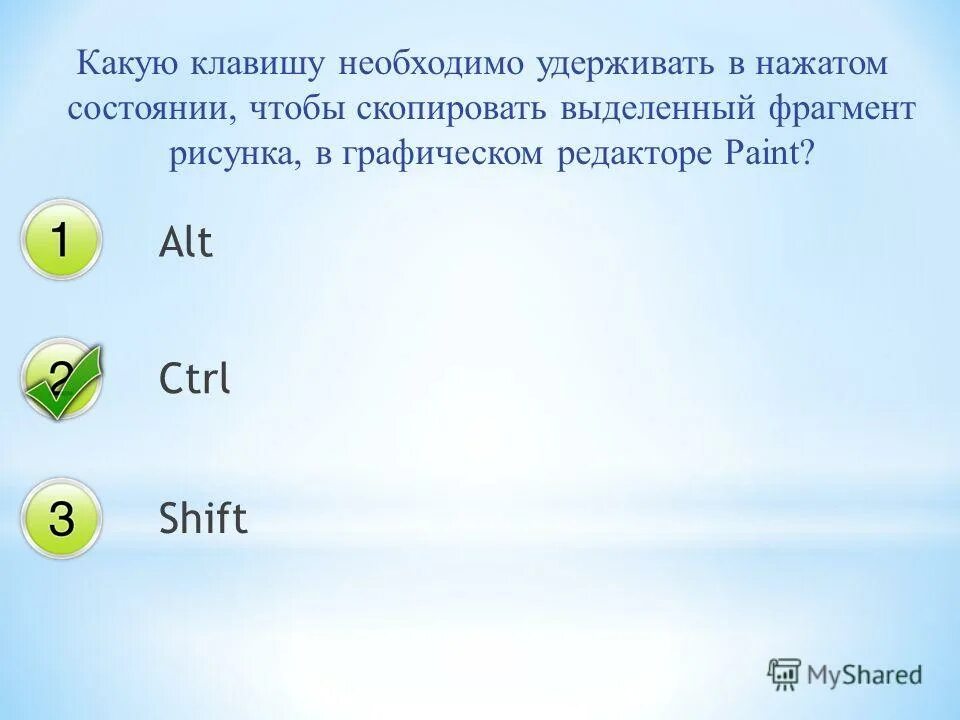 Какую клавишу необходимо удерживать в нажатом состоянии, чтобы скопировать выделенный фрагмент рисунка, в графическом редакторе Paint?

1 Alt

2 Ctrl

3 Shift

MyShared